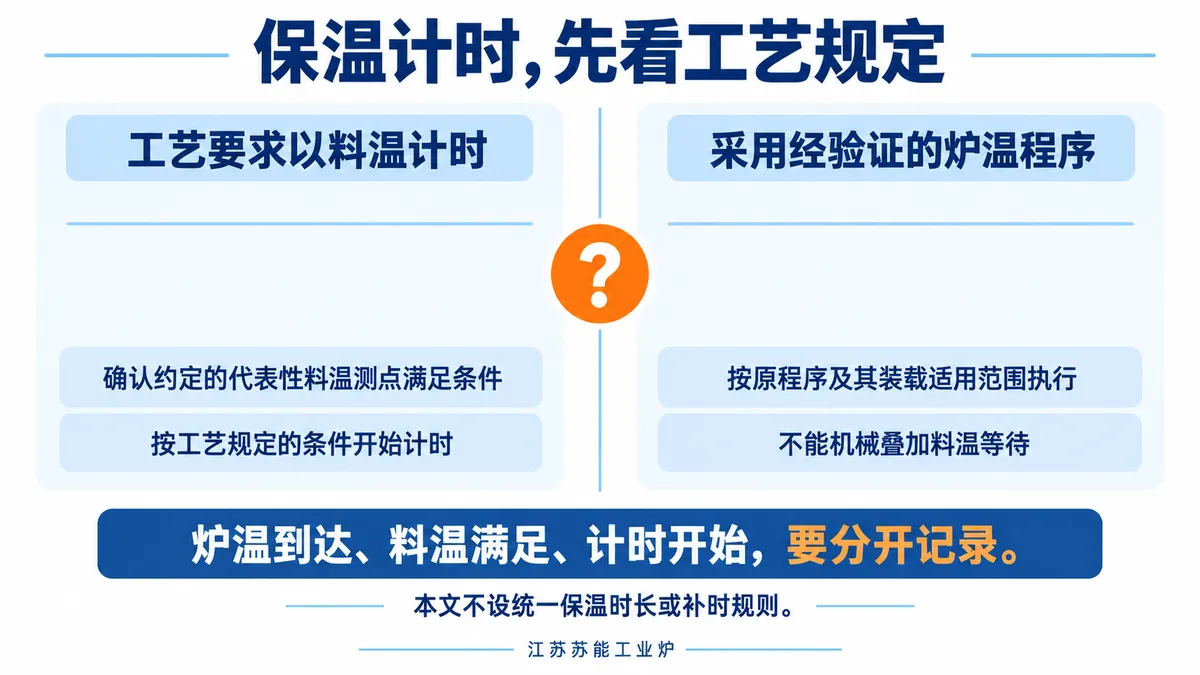 保温计时，先看工艺规定

工艺要求以料温计时

确认约定的代表性料温测点满足条件

按工艺规定的条件开始计时

?

采用经验证的炉温程序

按原程序及其装载适用范围执行

不能机械叠加料温等待

炉温到达、料温满足、计时开始，要分开记录。

本文不设统一保温时长或补时规则。

江苏苏能工业炉